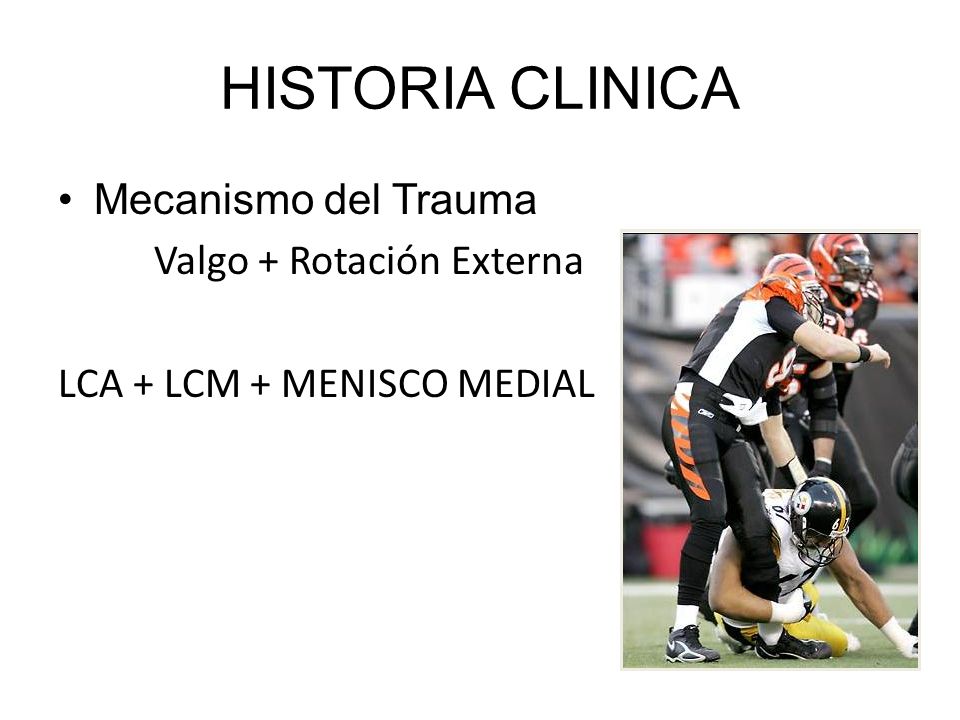 HISTORIA CLINICA

• Mecanismo del Trauma

Valgo + Rotación Externa

LCA + LCM + MENISCO MEDIAL